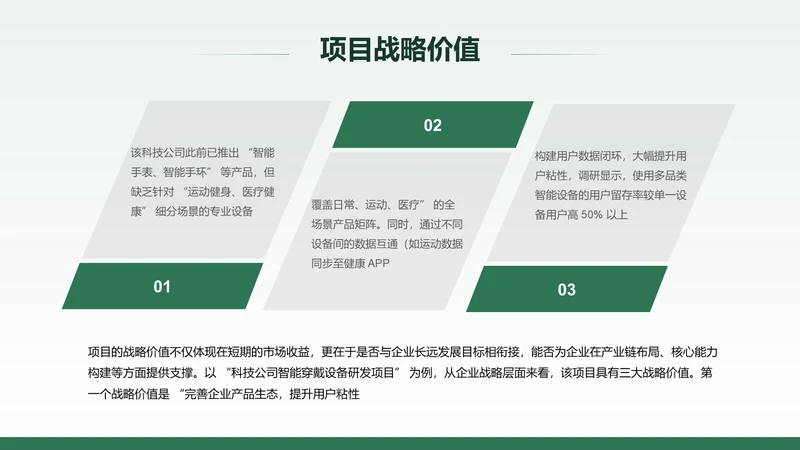 项目战略价值

该科技公司此前已推出 “智能手表、智能手环” 等产品，但缺乏针对 “运动健身、医疗健康” 细分场景的专业设备

01

02

覆盖日常、运动、医疗” 的全场景产品矩阵。同时，通过不同设备间的数据互通（如运动数据同步至健康 APP

构建用户数据闭环，大幅提升用户粘性，调研显示，使用多品类智能设备的用户留存率较单一设备用户高 50% 以上

03

项目的战略价值不仅体现在短期的市场收益，更在于是否与企业长远发展目标相衔接，能否为企业在产业链布局、核心能力构建等方面提供支撑。以 “科技公司智能穿戴设备研发项目” 为例，从企业战略层面来看，该项目具有三大战略价值。第一个战略价值是 “完善企业产品生态，提升用户粘性